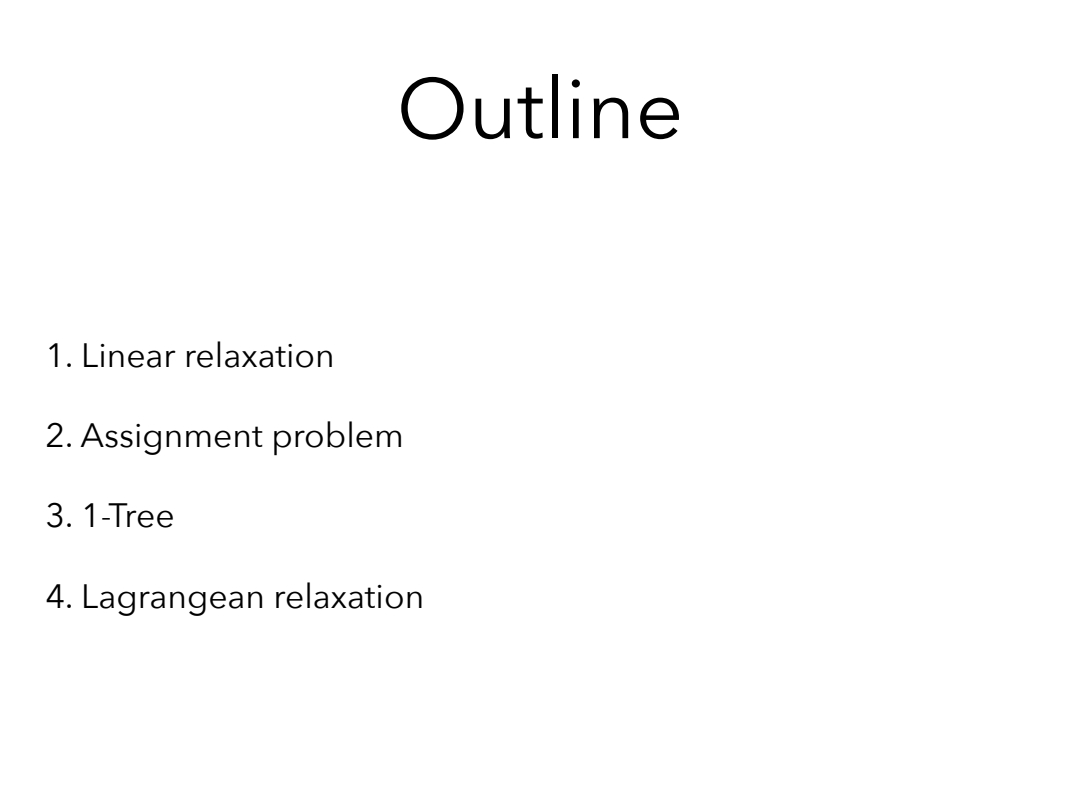 Outline

1. Linear relaxation

2. Assignment problem

3. 1-Tree

4. Lagrangean relaxation